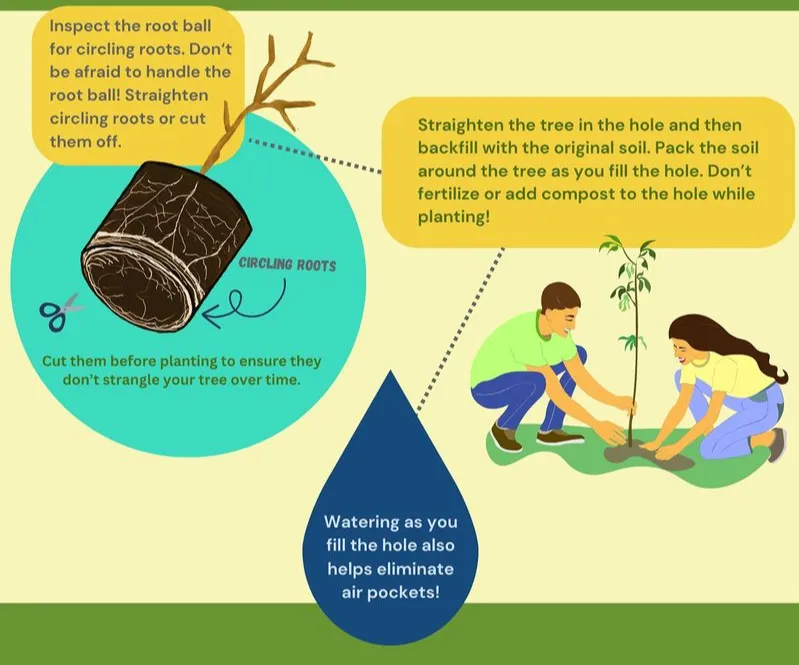 Inspect the root ball for circling roots. Don't be afraid to handle the root ball! Straighten circling roots or cut them off.

CIRCLING ROOTS

Cut them before planting to ensure they don't strangle your tree over time.

Straighten the tree in the hole and then backfill with the original soil. Pack the soil around the tree as you fill the hole. Don't fertilize or add compost to the hole while planting!

Watering as you fill the hole also helps eliminate air pockets!